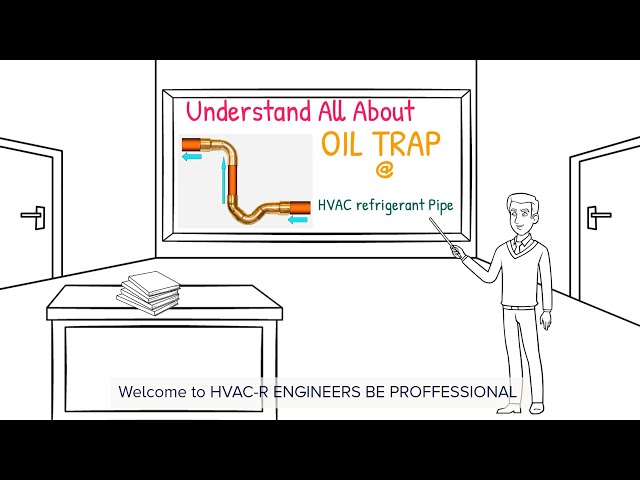 Understand All About

OIL TRAP

@

HVAC refrigerant Pipe

Welcome to HVAC-R ENGINEERS BE PROFFESSIONAL